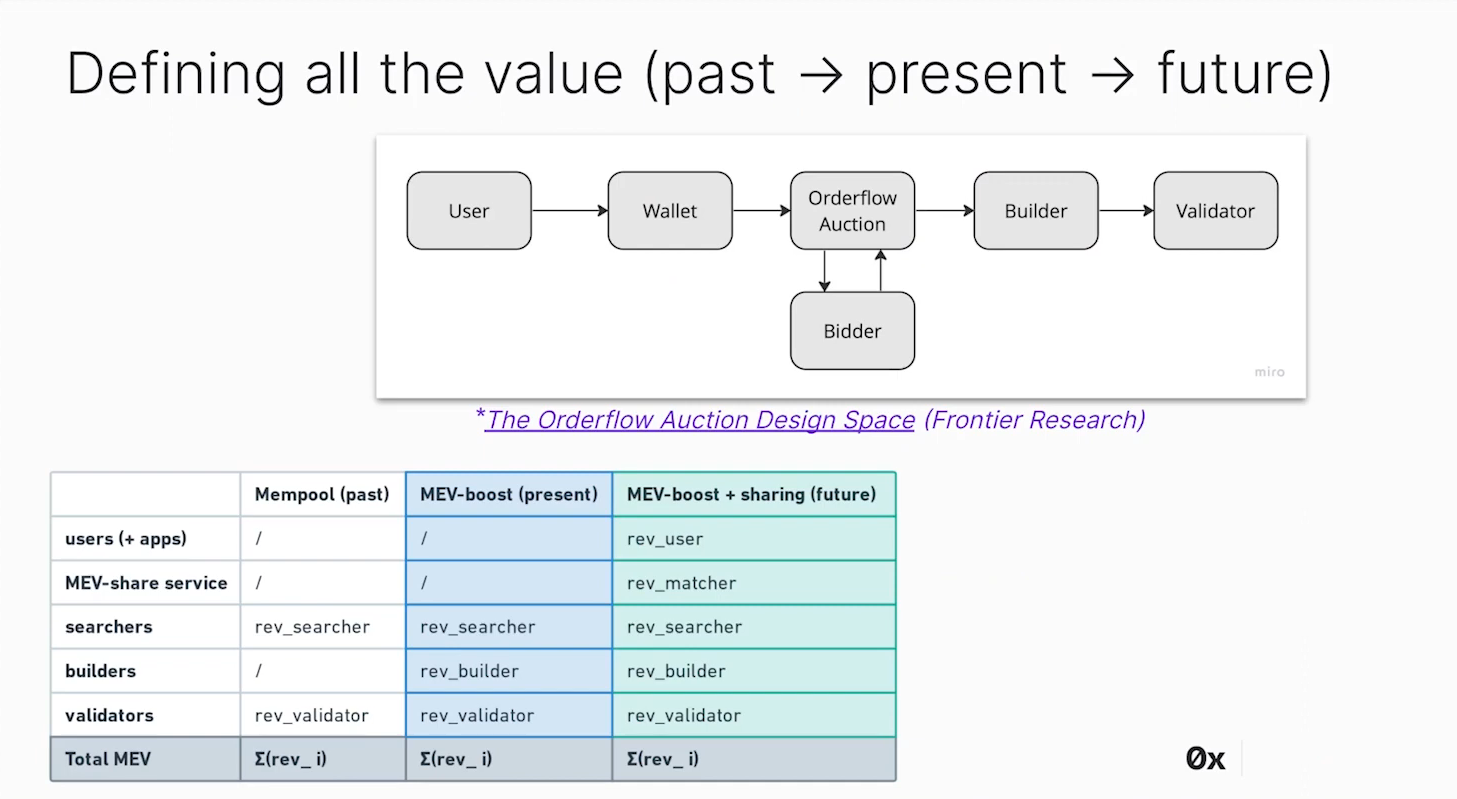 Defining all the value (past → present → future)

User

Wallet

Orderflow Auction

Builder

Validator

Bidder

miro

*The Orderflow Auction Design Space (Frontier Research)

| | Mempool (past) | MEV-boost (present) | MEV-boost + sharing (future) |
|---|---|---|---|
| users (+ apps) | / | / | rev_user |
| MEV-share service | / | / | rev_matcher |
| searchers | rev_searcher | rev_searcher | rev_searcher |
| builders | / | rev_builder | rev_builder |
| validators | rev_validator | rev_validator | rev_validator |
| Total MEV | Σ(rev_ i) | Σ(rev_ i) | Σ(rev_ i) |

0x